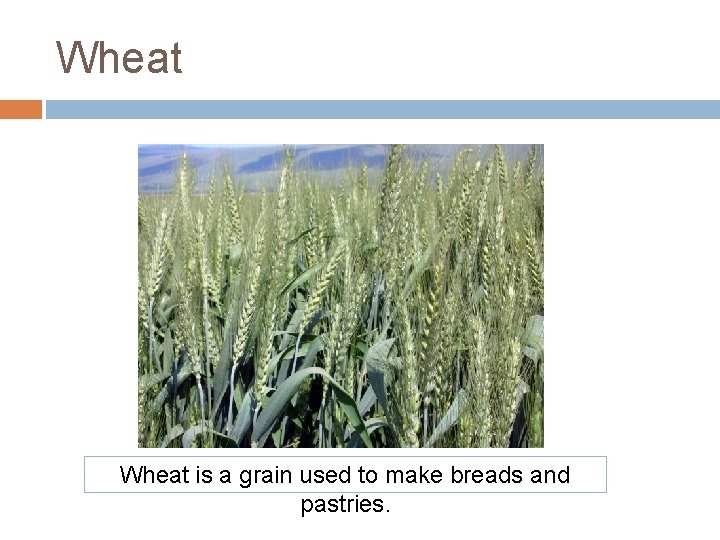 Wheat

Wheat is a grain used to make breads and pastries.